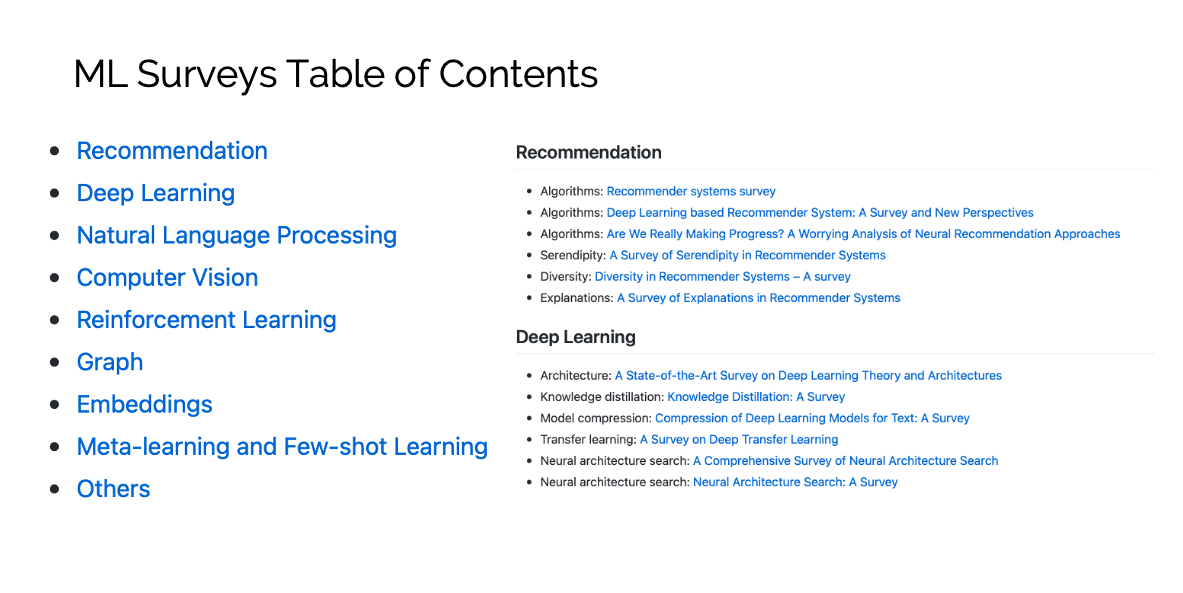 ML Surveys Table of Contents

- Recommendation
- Deep Learning
- Natural Language Processing
- Computer Vision
- Reinforcement Learning
- Graph
- Embeddings
- Meta-learning and Few-shot Learning
- Others

Recommendation

- Algorithms: Recommender systems survey
- Algorithms: Deep Learning based Recommender System: A Survey and New Perspectives
- Algorithms: Are We Really Making Progress? A Worrying Analysis of Neural Recommendation Approaches
- Serendipity: A Survey of Serendipity in Recommender Systems
- Diversity: Diversity in Recommender Systems – A survey
- Explanations: A Survey of Explanations in Recommender Systems

Deep Learning

- Architecture: A State-of-the-Art Survey on Deep Learning Theory and Architectures
- Knowledge distillation: Knowledge Distillation: A Survey
- Model compression: Compression of Deep Learning Models for Text: A Survey
- Transfer learning: A Survey on Deep Transfer Learning
- Neural architecture search: A Comprehensive Survey of Neural Architecture Search
- Neural architecture search: Neural Architecture Search: A Survey